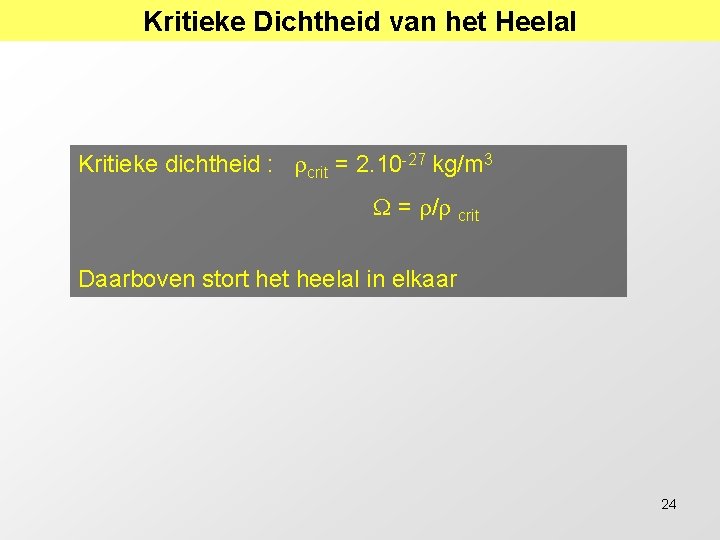 Kritieke Dichtheid van het Heelal

Kritieke dichtheid : $\rho_{crit} = 2.10^{-27}$ kg/m$^3$

$\Omega = \rho/\rho_{crit}$

Daarboven stort het heelal in elkaar

24